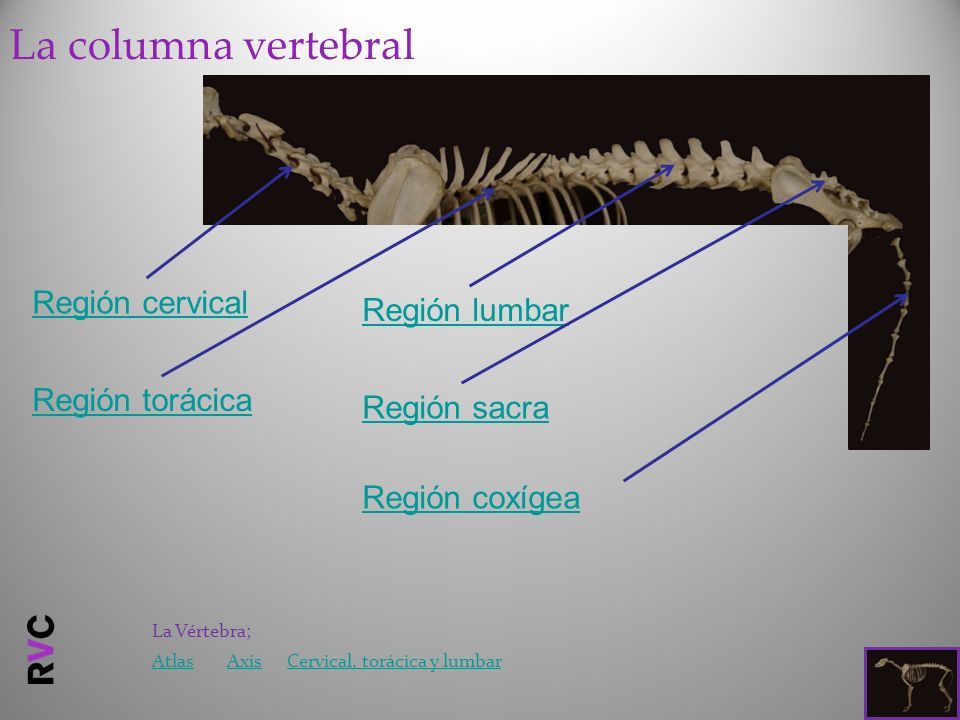 La columna vertebral

Región cervical

Región torácica

Región lumbar

Región sacra

Región coxígea

RVC

La Vértebra;

Atlas Axis Cervical, torácica y lumbar